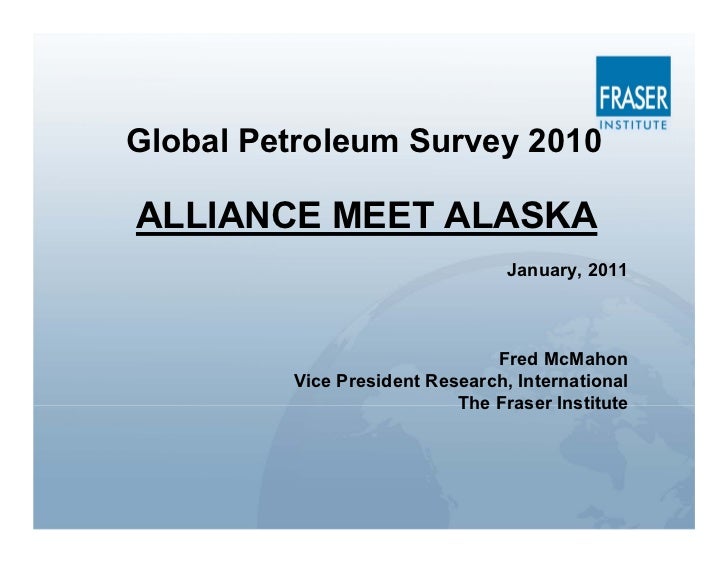 FRASER
INSTITUTE

Global Petroleum Survey 2010

ALLIANCE MEET ALASKA

January, 2011

Fred McMahon
Vice President Research, International
The Fraser Institute